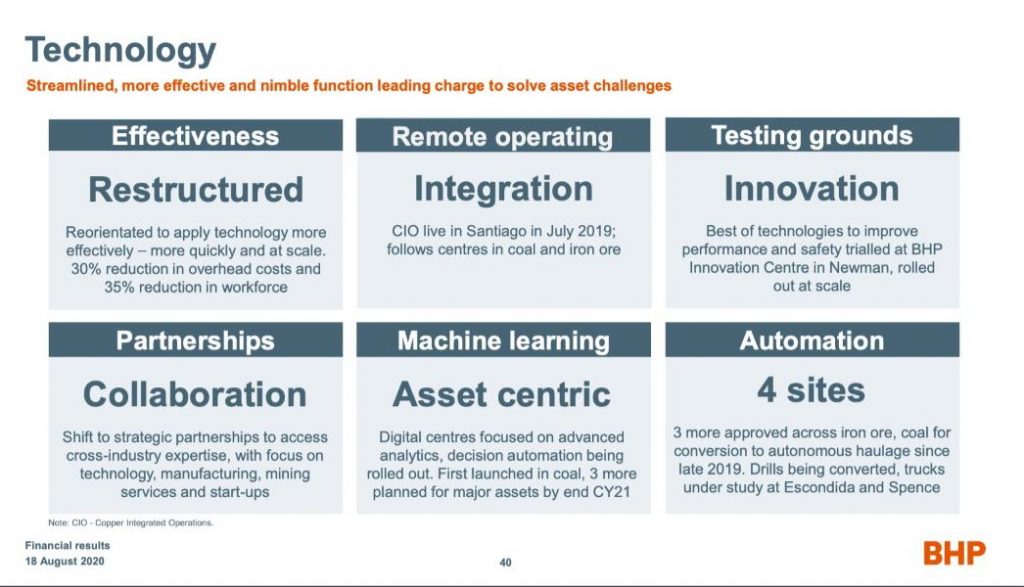 Technology

Streamlined, more effective and nimble function leading charge to solve asset challenges

Effectiveness

Restructured

Reorientated to apply technology more effectively – more quickly and at scale. 30% reduction in overhead costs and 35% reduction in workforce

Remote operating

Integration

CIO live in Santiago in July 2019; follows centres in coal and iron ore

Testing grounds

Innovation

Best of technologies to improve performance and safety trialled at BHP Innovation Centre in Newman, rolled out at scale

Partnerships

Collaboration

Shift to strategic partnerships to access cross-industry expertise, with focus on technology, manufacturing, mining services and start-ups

Machine learning

Asset centric

Digital centres focused on advanced analytics, decision automation being rolled out. First launched in coal, 3 more planned for major assets by end CY21

Automation

4 sites

3 more approved across iron ore, coal for conversion to autonomous haulage since late 2019. Drills being converted, trucks under study at Escondida and Spence

Note: CIO - Copper Integrated Operations.

Financial results
18 August 2020

40

BHP